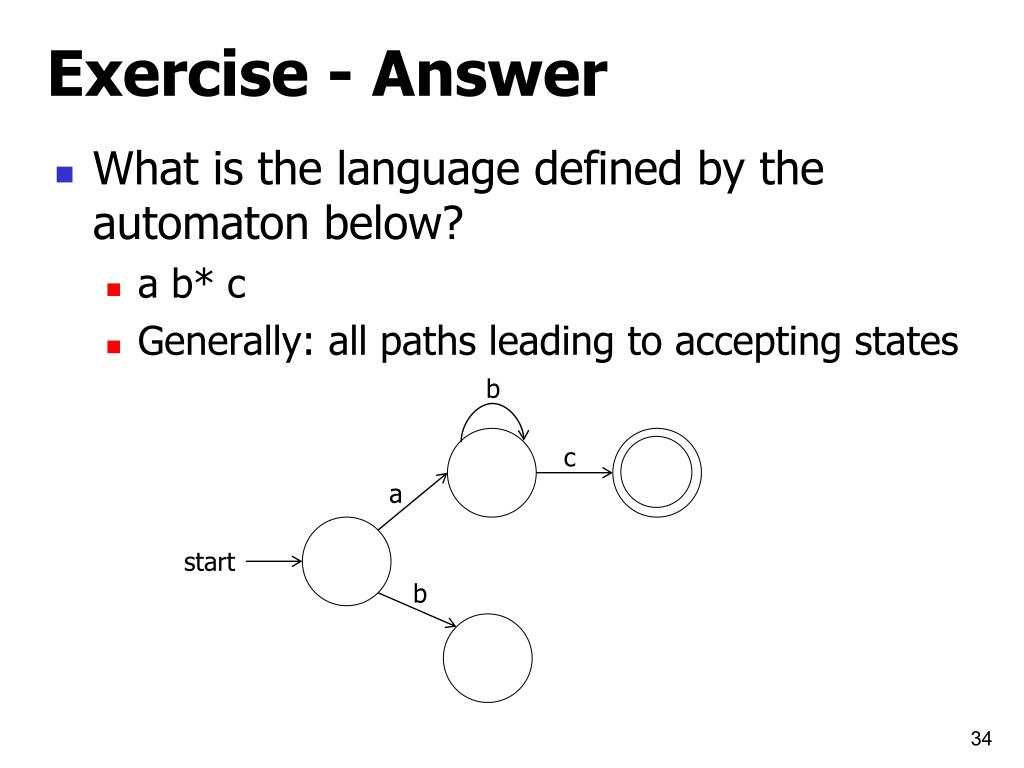 Exercise - Answer

What is the language defined by the automaton below?

a b* c

Generally: all paths leading to accepting states

b

c

a

start

b

34